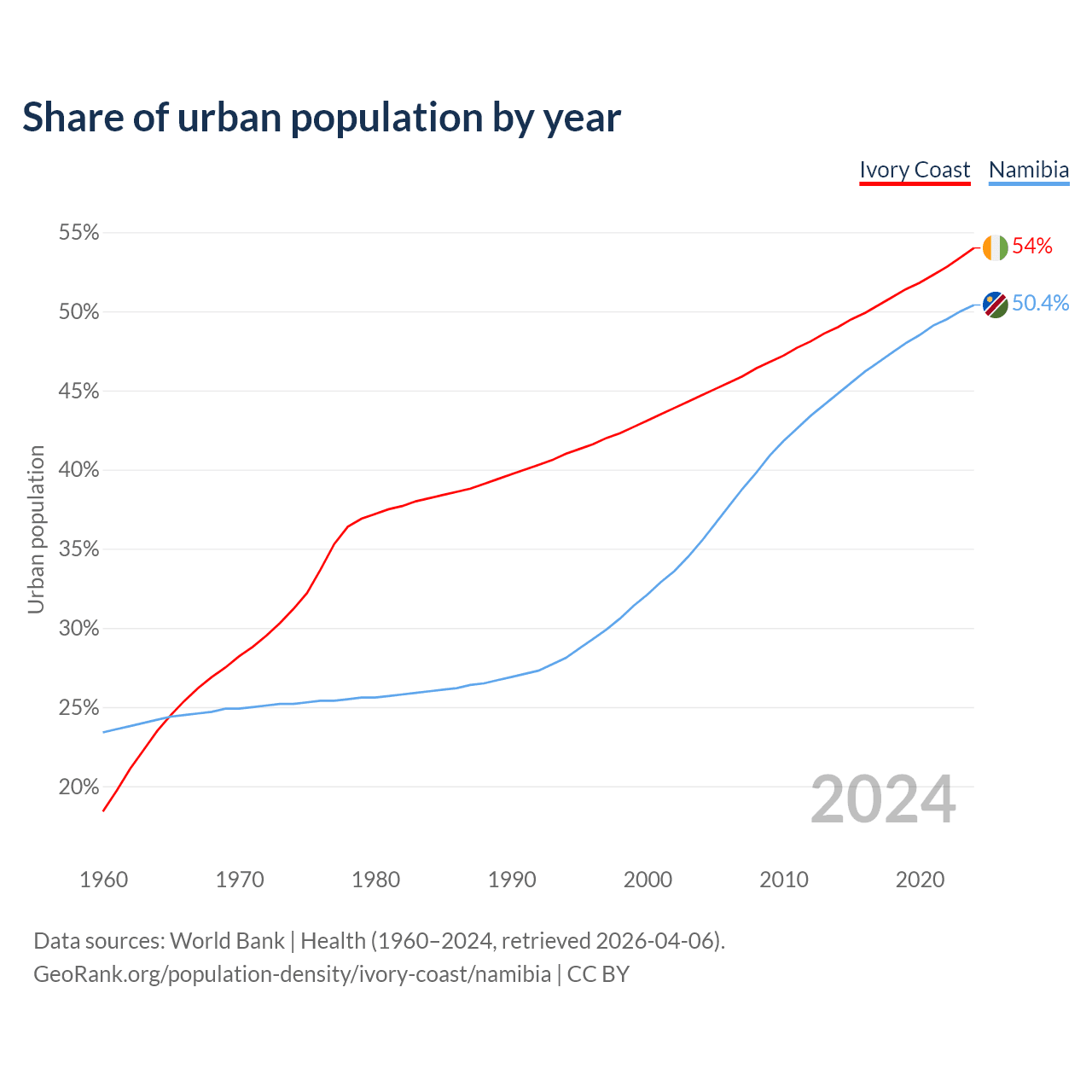 Share of urban population by year

Ivory Coast Namibia

55%
50%
45%
40%
35%
30%
25%
20%

Urban population

54%
50.4%

2024

1960 1970 1980 1990 2000 2010 2020

Data sources: World Bank | Health (1960–2024, retrieved 2026-04-06).
GeoRank.org/population-density/ivory-coast/namibia | CC BY